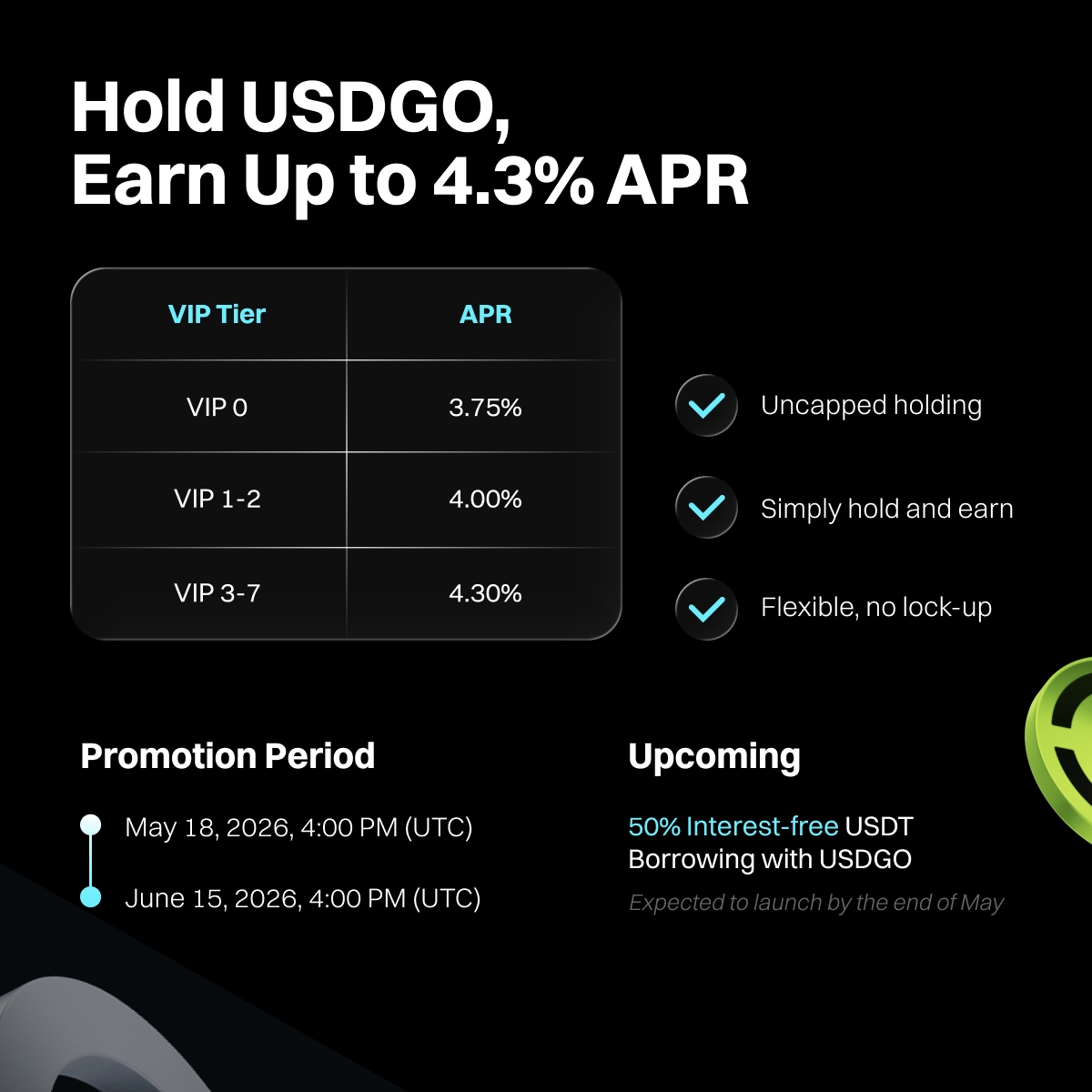 Hold USDGO,
Earn Up to 4.3% APR

| VIP Tier | APR |
|---|---|
| VIP 0 | 3.75% |
| VIP 1-2 | 4.00% |
| VIP 3-7 | 4.30% |

Uncapped holding

Simply hold and earn

Flexible, no lock-up

Promotion Period

May 18, 2026, 4:00 PM (UTC)

June 15, 2026, 4:00 PM (UTC)

Upcoming

50% Interest-free USDT Borrowing with USDGO

Expected to launch by the end of May